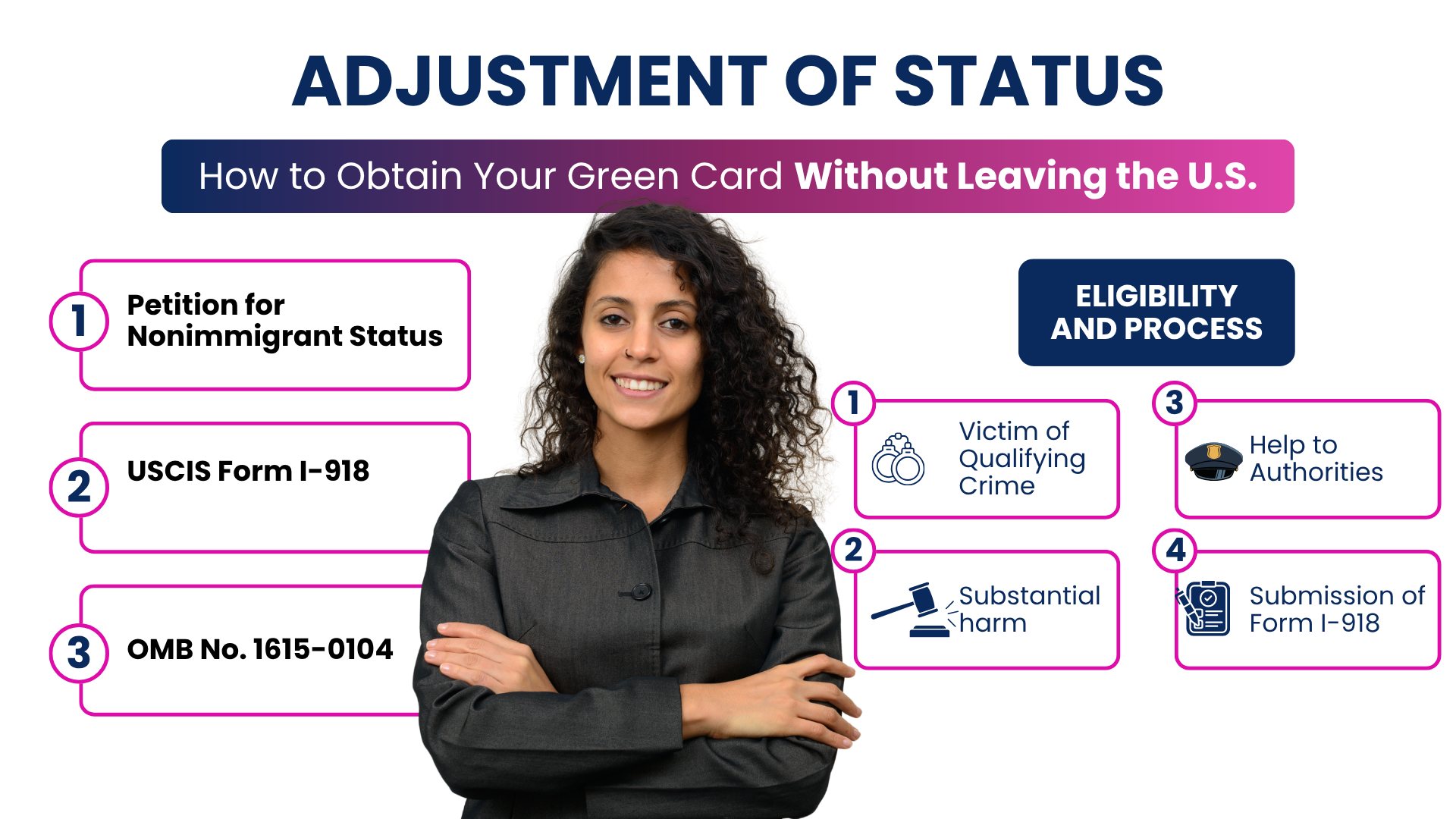 ADJUSTMENT OF STATUS

How to Obtain Your Green Card Without Leaving the U.S.

1 Petition for Nonimmigrant Status

2 USCIS Form I-918

3 OMB No. 1615-0104

ELIGIBILITY AND PROCESS

1 Victim of Qualifying Crime

2 Substantial harm

3 Help to Authorities

4 Submission of Form I-918